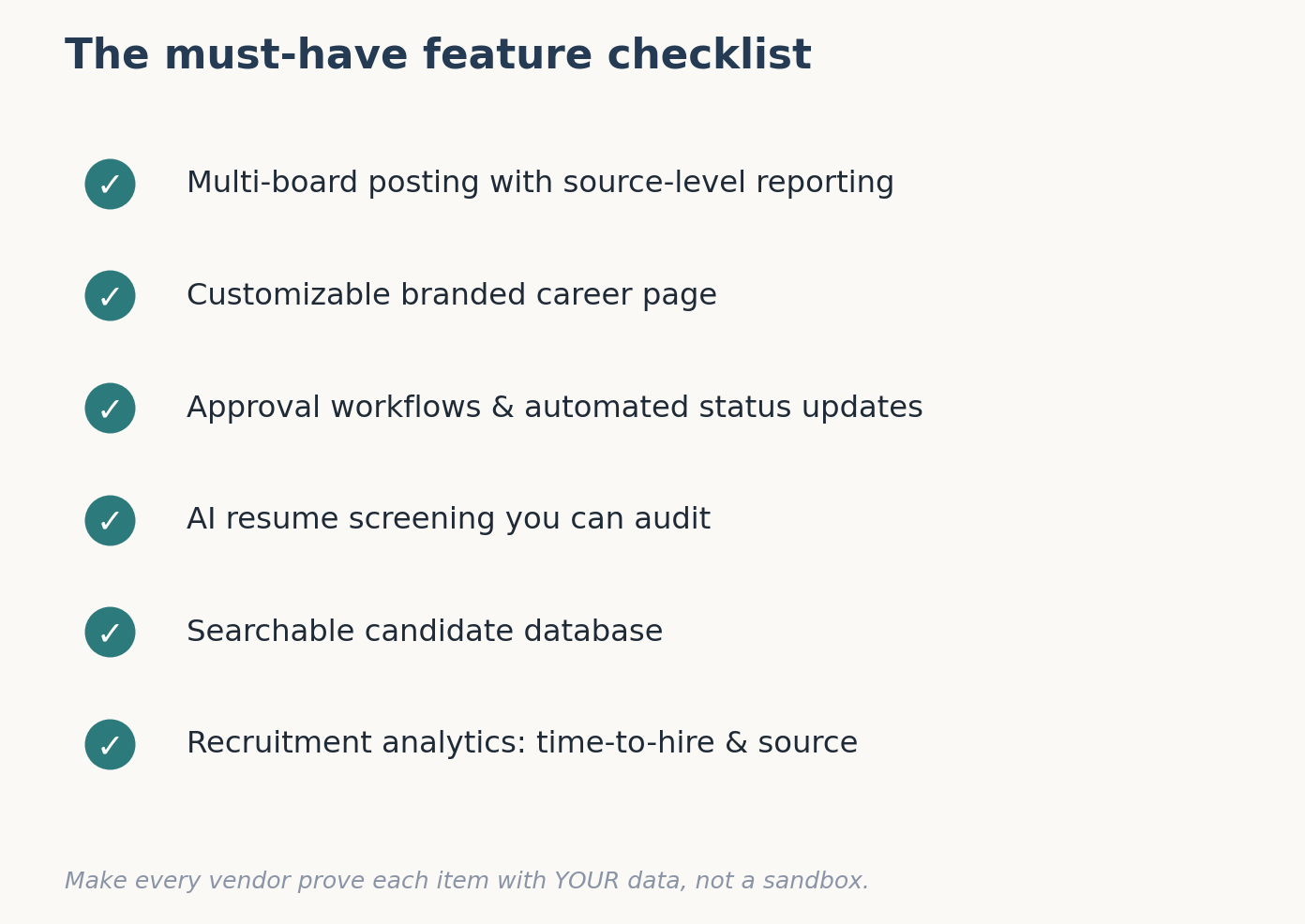 The must-have feature checklist

✓ Multi-board posting with source-level reporting

✓ Customizable branded career page

✓ Approval workflows & automated status updates

✓ AI resume screening you can audit

✓ Searchable candidate database

✓ Recruitment analytics: time-to-hire & source

Make every vendor prove each item with YOUR data, not a sandbox.